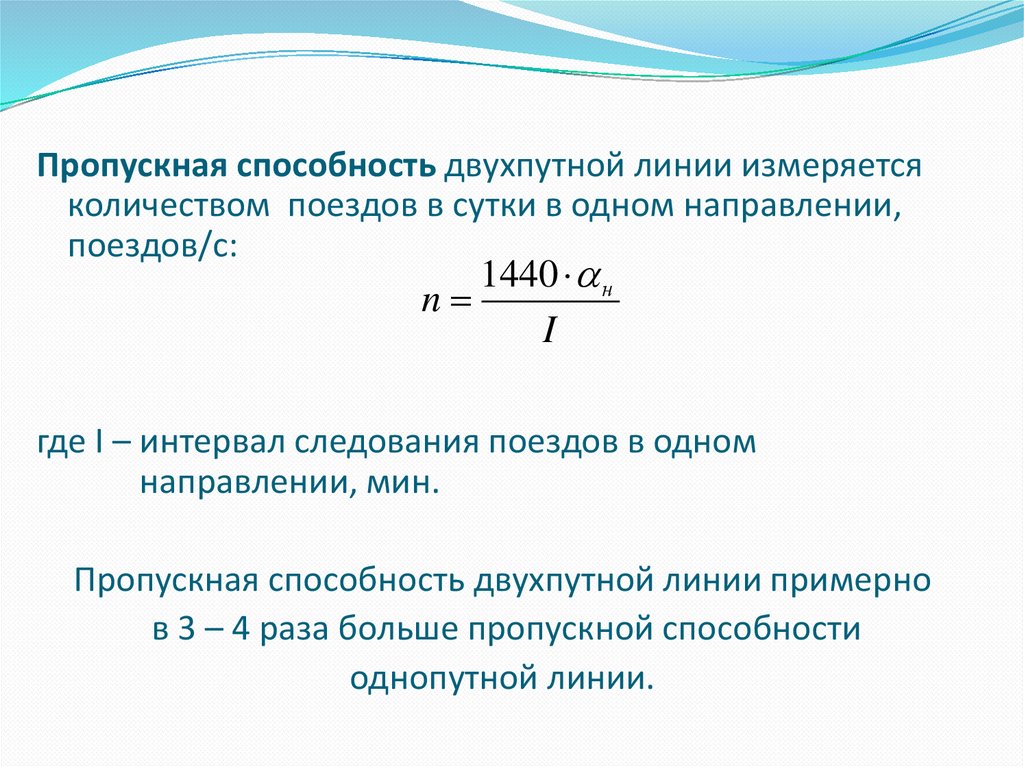 Пропускная способность двухпутной линии измеряется количеством поездов в сутки в одном направлении, поездов/с:

$n = \frac{1440 \cdot \alpha_н}{I}$

где I – интервал следования поездов в одном направлении, мин.

Пропускная способность двухпутной линии примерно в 3 – 4 раза больше пропускной способности однопутной линии.